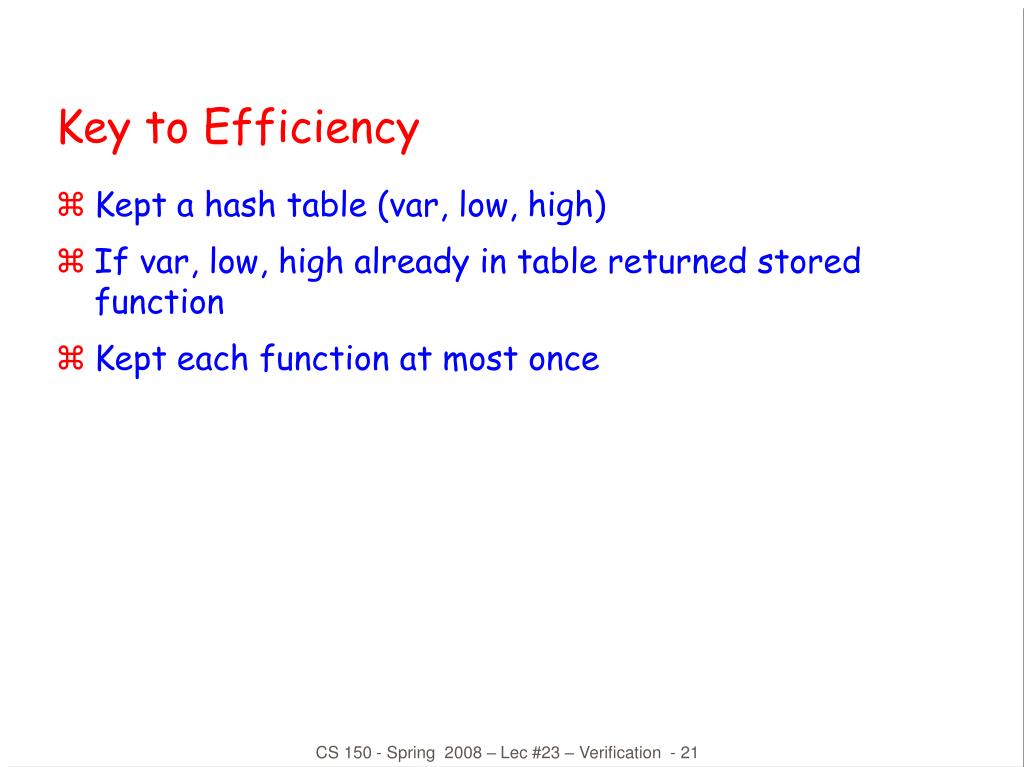 Key to Efficiency

⌘ Kept a hash table (var, low, high)

⌘ If var, low, high already in table returned stored function

⌘ Kept each function at most once

CS 150 - Spring 2008 – Lec #23 – Verification - 21